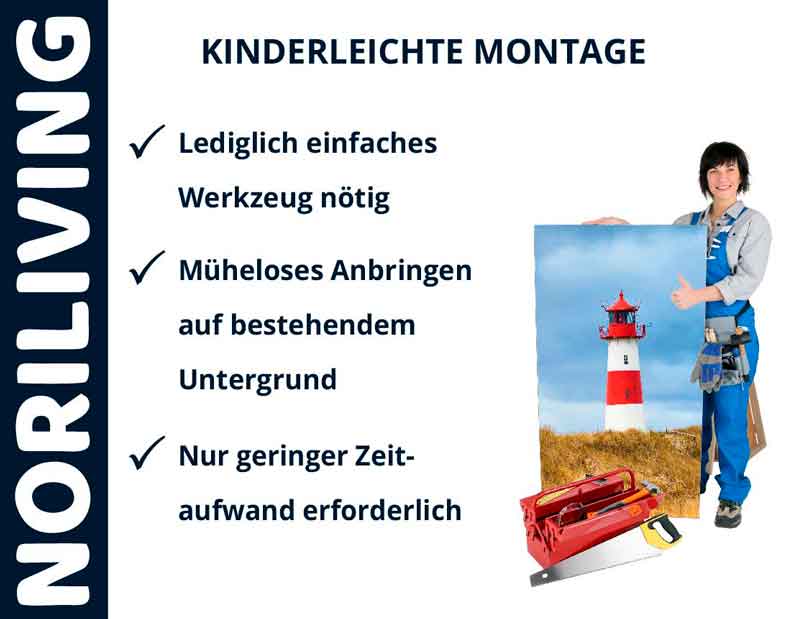 NORILIVING

KINDERLEICHTE MONTAGE

✓ Lediglich einfaches Werkzeug nötig

✓ Müheloses Anbringen auf bestehendem Untergrund

✓ Nur geringer Zeitaufwand erforderlich